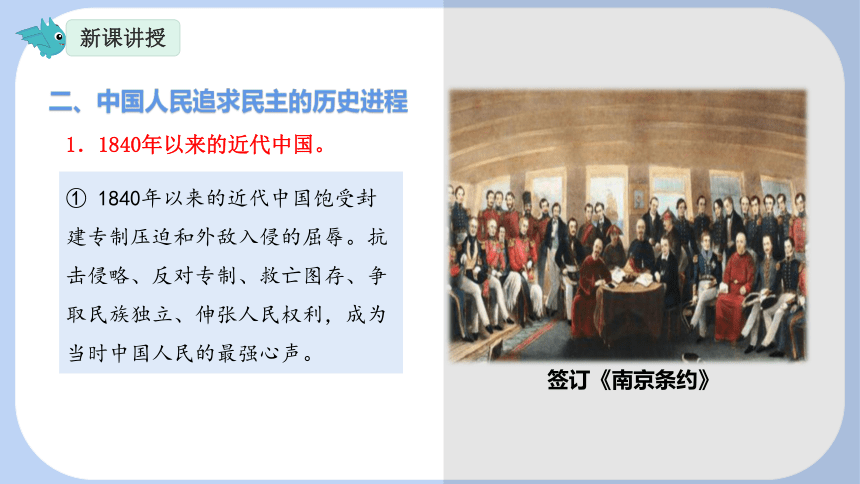 新课讲授

二、中国人民追求民主的历史进程

1．1840年以来的近代中国。

① 1840年以来的近代中国饱受封建专制压迫和外敌入侵的屈辱。抗击侵略、反对专制、救亡图存、争取民族独立、伸张人民权利，成为当时中国人民的最强心声。

签订《南京条约》